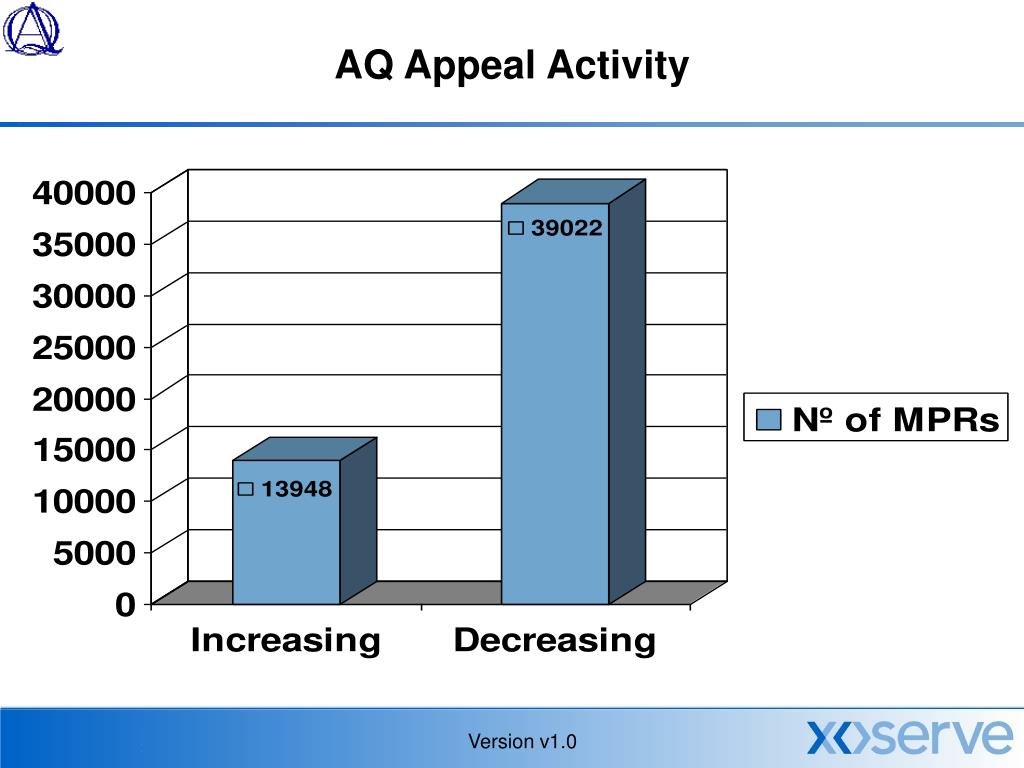 AQ

AQ Appeal Activity

40000
35000
30000
25000
20000
15000
10000
5000
0

13948
39022

Increasing
Decreasing

№ of MPRs

Version v1.0

xoserve